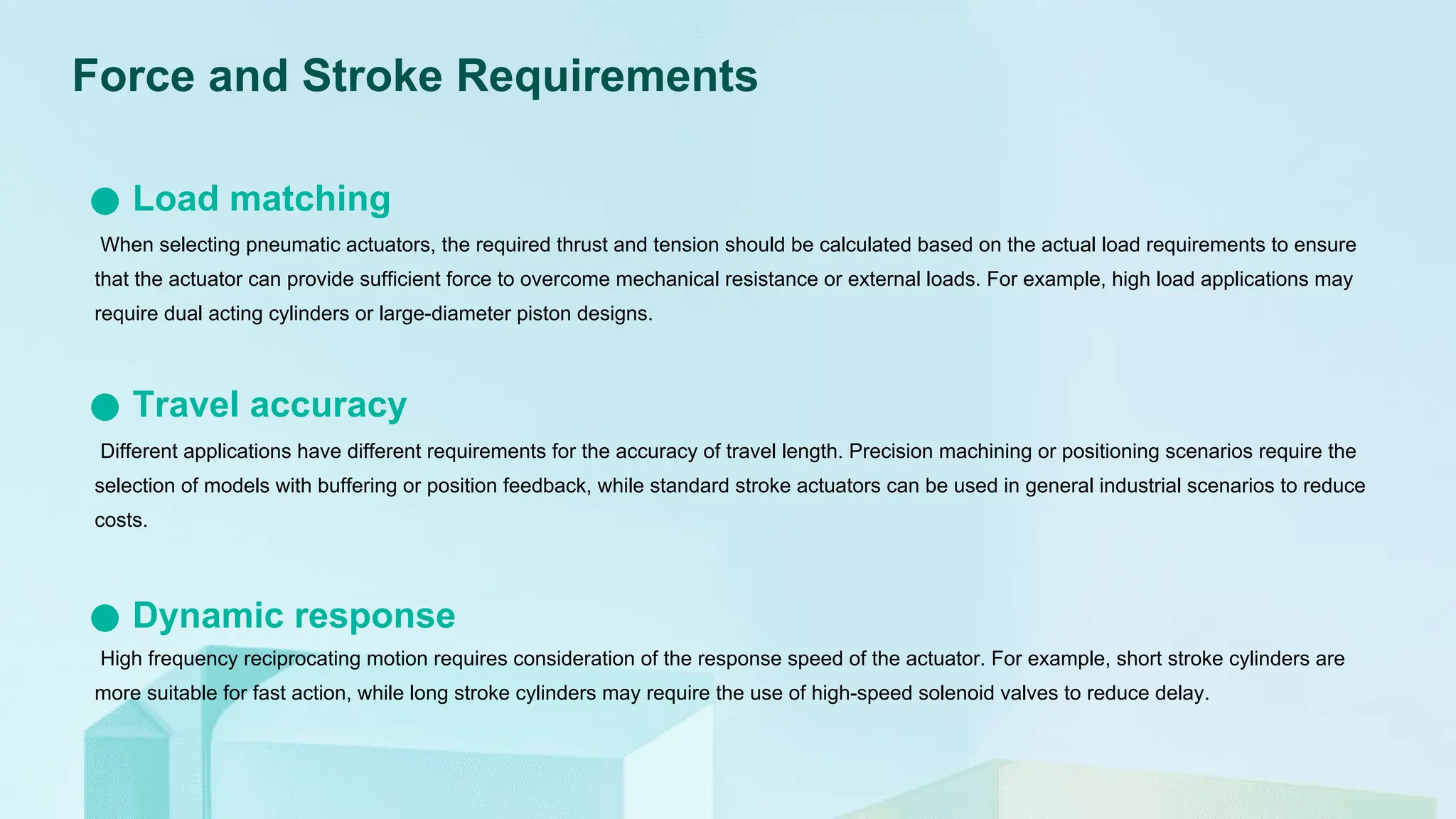 Force and Stroke Requirements

Load matching

When selecting pneumatic actuators, the required thrust and tension should be calculated based on the actual load requirements to ensure that the actuator can provide sufficient force to overcome mechanical resistance or external loads. For example, high load applications may require dual acting cylinders or large-diameter piston designs.

Travel accuracy

Different applications have different requirements for the accuracy of travel length. Precision machining or positioning scenarios require the selection of models with buffering or position feedback, while standard stroke actuators can be used in general industrial scenarios to reduce costs.

Dynamic response

High frequency reciprocating motion requires consideration of the response speed of the actuator. For example, short stroke cylinders are more suitable for fast action, while long stroke cylinders may require the use of high-speed solenoid valves to reduce delay.